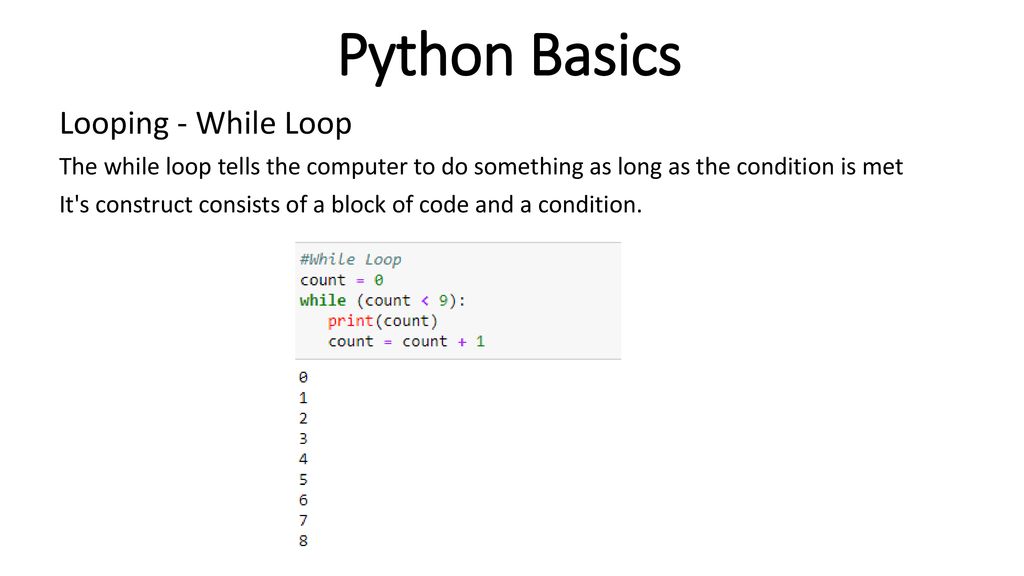 Python Basics

Looping - While Loop

The while loop tells the computer to do something as long as the condition is met

It's construct consists of a block of code and a condition.

#While Loop
count = 0
while (count < 9):
    print(count)
    count = count + 1

0
1
2
3
4
5
6
7
8